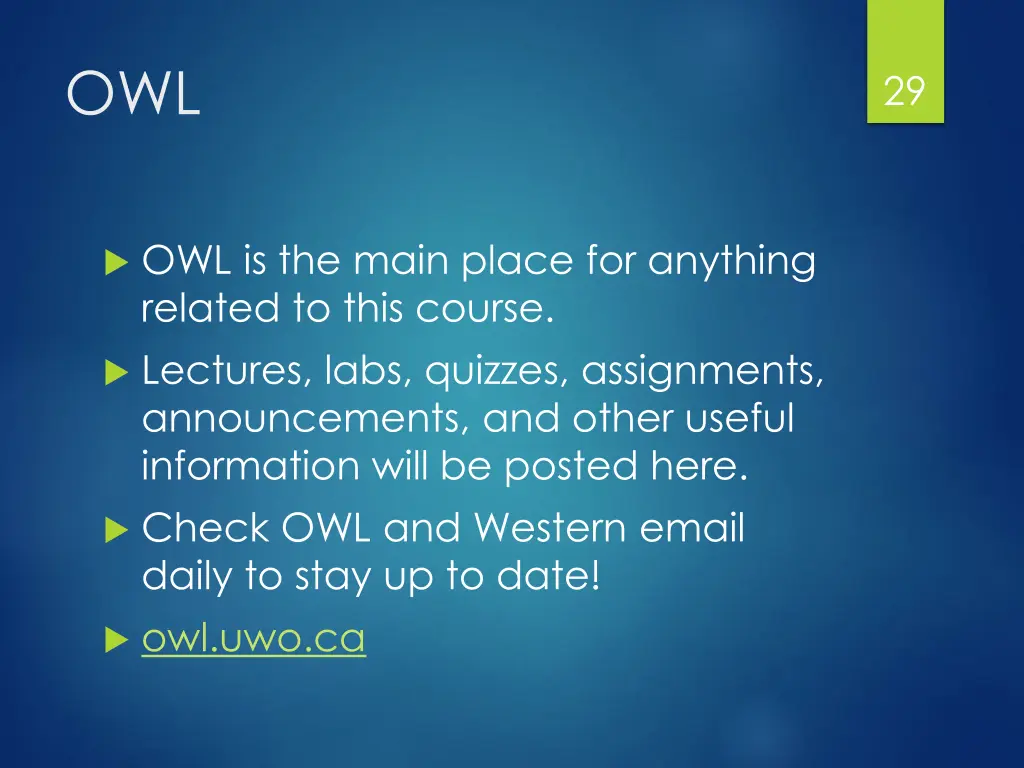 OWL

29

OWL is the main place for anything related to this course.

Lectures, labs, quizzes, assignments, announcements, and other useful information will be posted here.

Check OWL and Western email daily to stay up to date!

owl.uwo.ca